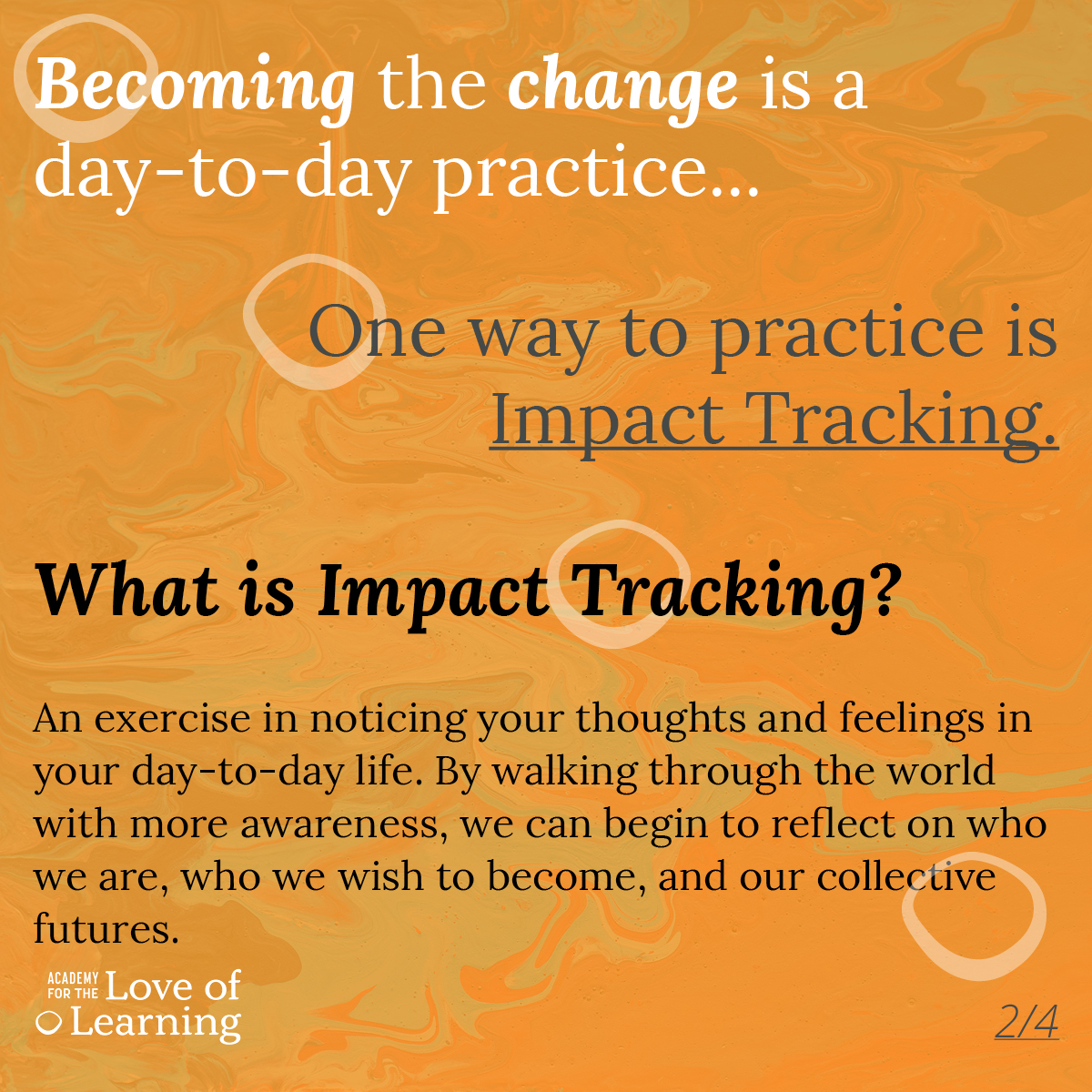 Becoming the change is a day-to-day practice...

One way to practice is Impact Tracking.

What is Impact Tracking?

An exercise in noticing your thoughts and feelings in your day-to-day life. By walking through the world with more awareness, we can begin to reflect on who we are, who we wish to become, and our collective futures.

ACADEMY FOR THE Love of Learning

2/4